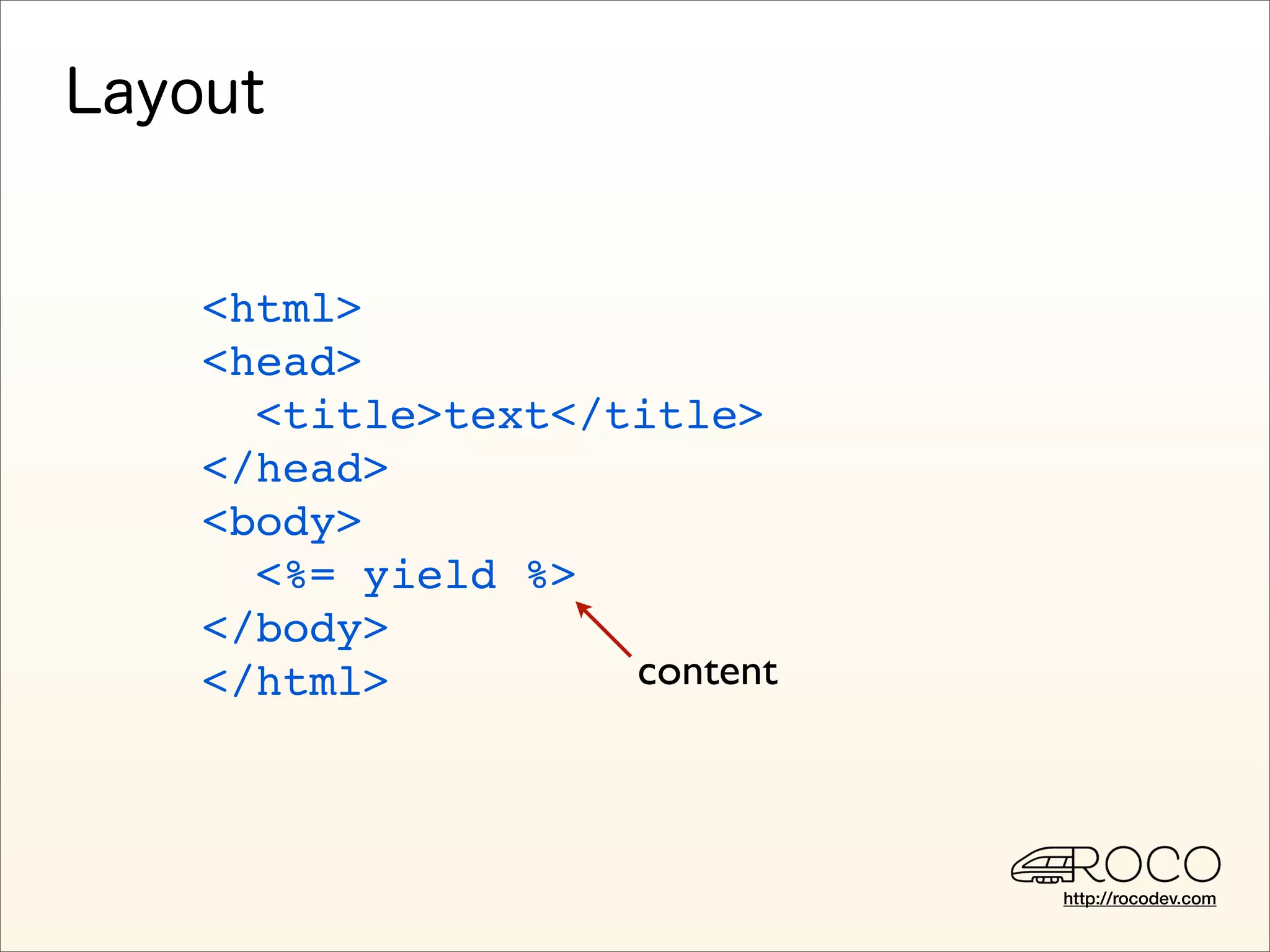 Layout

<html>
<head>
  <title>text</title>
</head>
<body>
  <%= yield %>
</body>
</html>

content

ROCO
http://rocodev.com